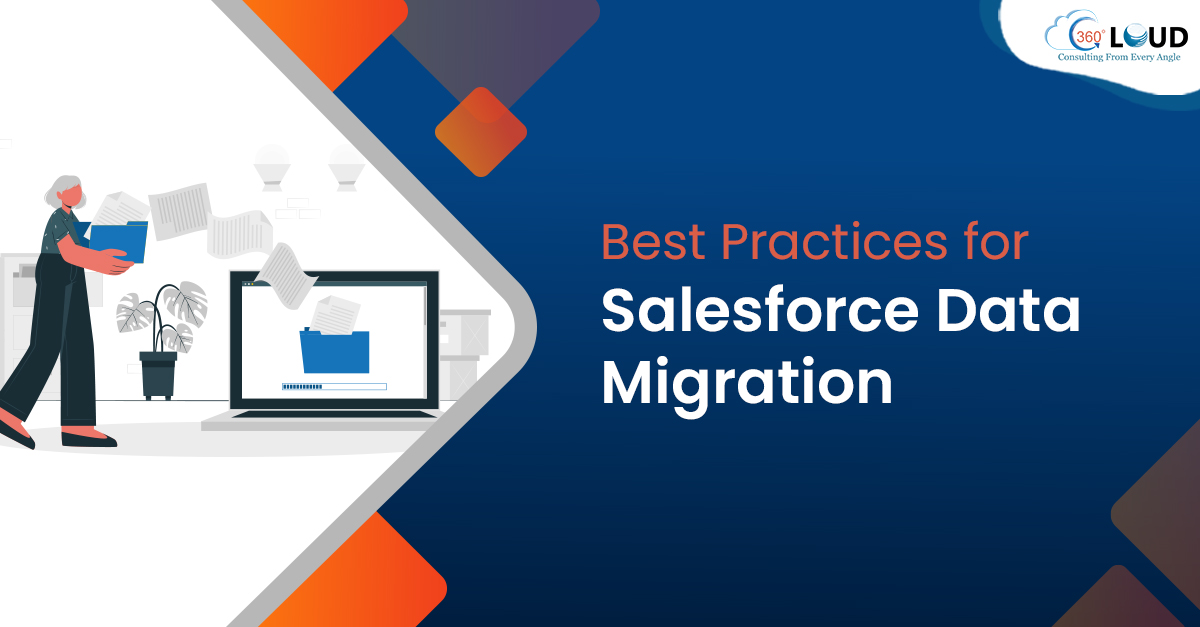 360° CLOUD
Consulting From Every Angle

Best Practices for
Salesforce Data Migration